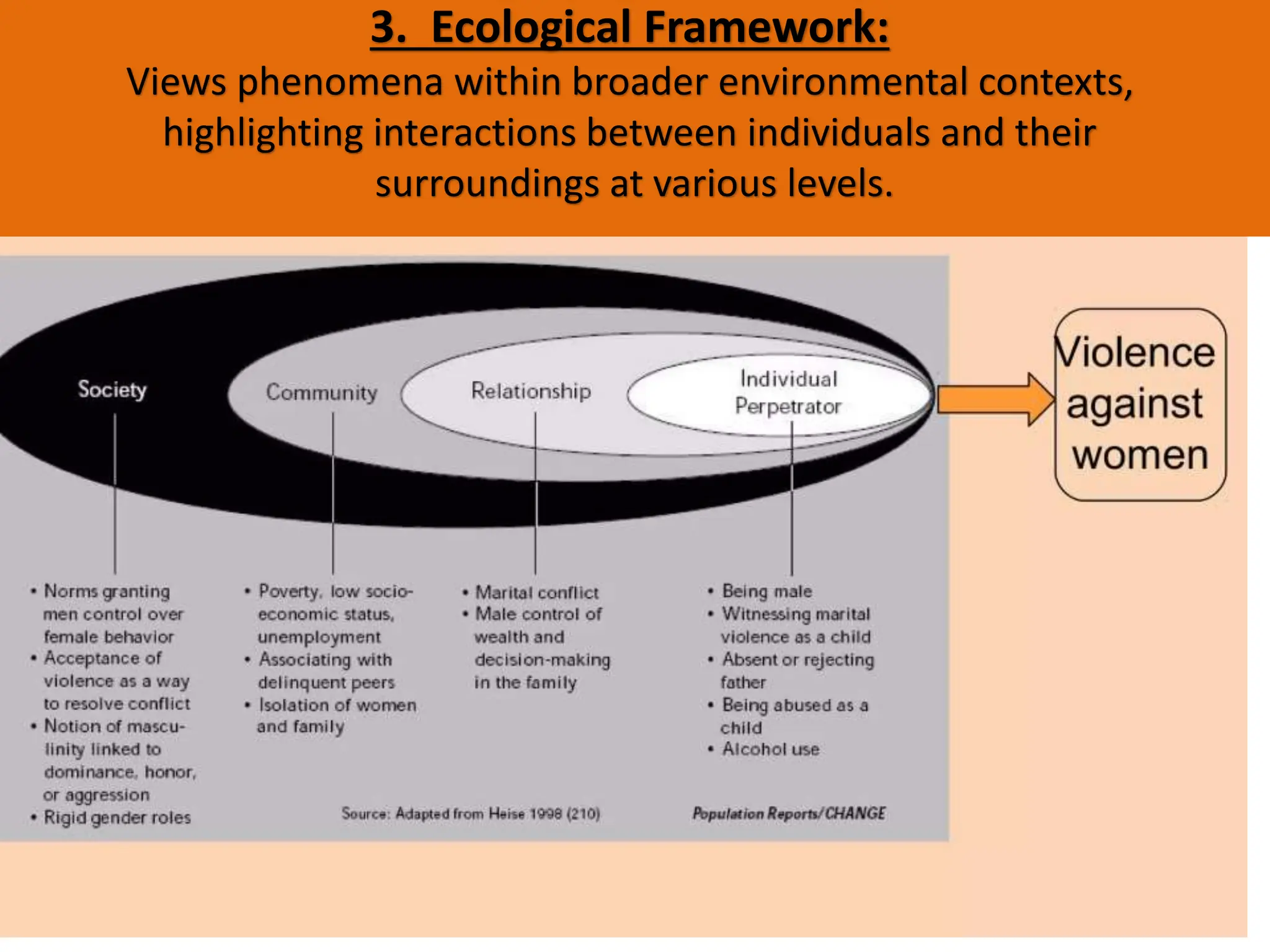 3. Ecological Framework:
Views phenomena within broader environmental contexts, highlighting interactions between individuals and their surroundings at various levels.

Society

Community

Relationship

Individual Perpetrator

Violence against women

• Norms granting men control over female behavior
• Acceptance of violence as a way to resolve conflict
• Notion of masculinity linked to dominance, honor, or aggression
• Rigid gender roles

• Poverty, low socioeconomic status, unemployment
• Associating with delinquent peers
• Isolation of women and family

• Marital conflict
• Male control of wealth and decision-making in the family

• Being male
• Witnessing marital violence as a child
• Absent or rejecting father
• Being abused as a child
• Alcohol use

Source: Adapted from Heise 1998 (210)

Population Reports/CHANGE